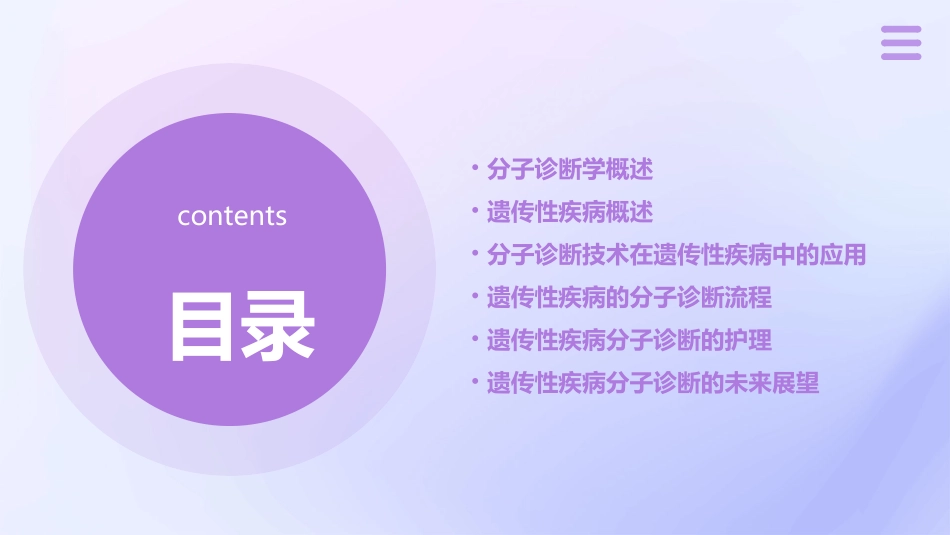 contents

目录

• 分子诊断学概述
• 遗传性疾病概述
• 分子诊断技术在遗传性疾病中的应用
• 遗传性疾病的分子诊断流程
• 遗传性疾病分子诊断的护理
• 遗传性疾病分子诊断的未来展望